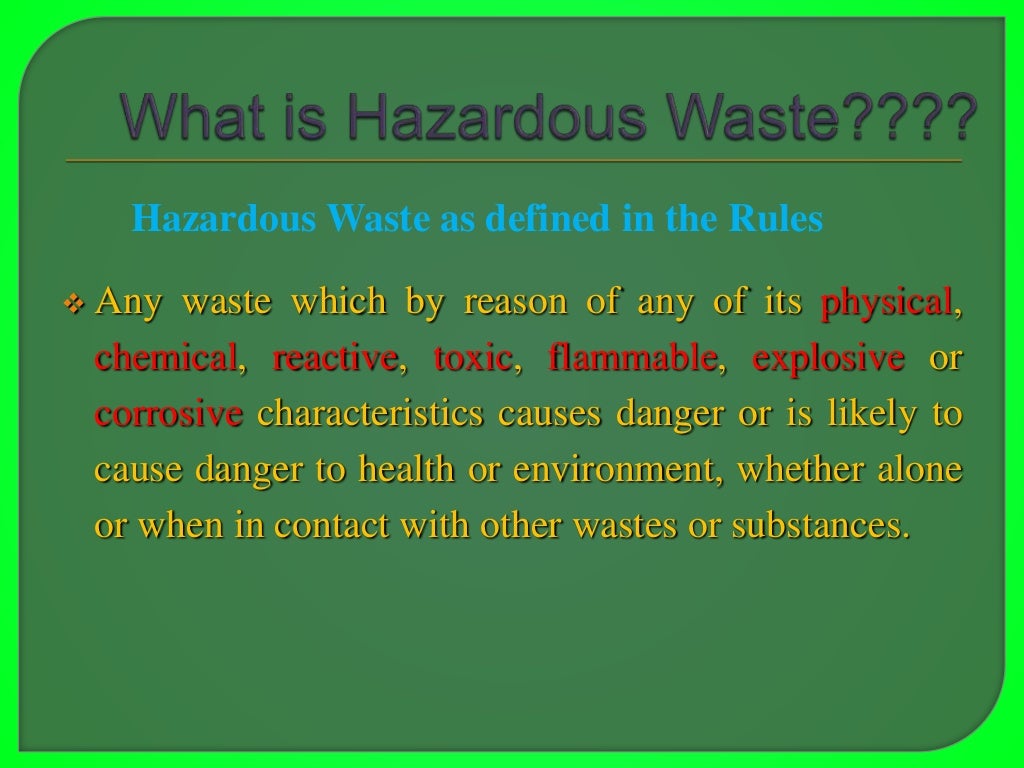 What is Hazardous Waste????

Hazardous Waste as defined in the Rules

❖ Any waste which by reason of any of its physical, chemical, reactive, toxic, flammable, explosive or corrosive characteristics causes danger or is likely to cause danger to health or environment, whether alone or when in contact with other wastes or substances.